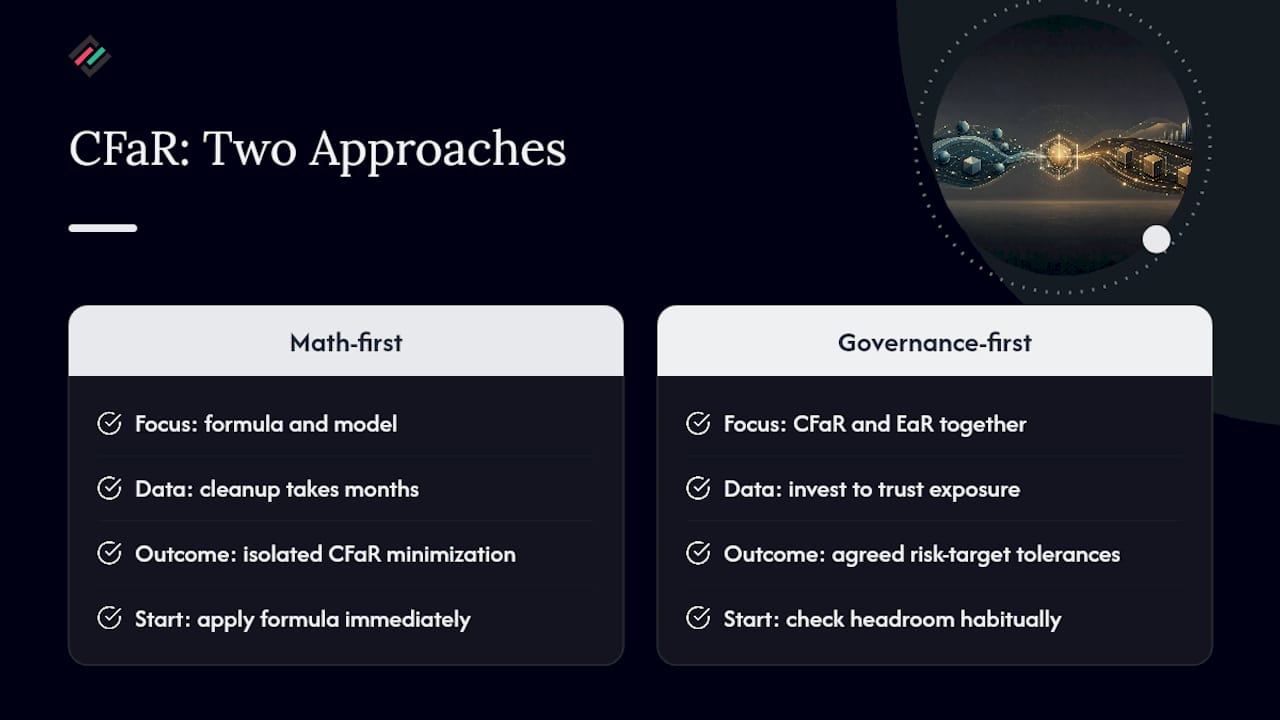 CFaR: Two Approaches

Math-first

Focus: formula and model

Data: cleanup takes months

Outcome: isolated CFaR minimization

Start: apply formula immediately

Governance-first

Focus: CFaR and EaR together

Data: invest to trust exposure

Outcome: agreed risk-target tolerances

Start: check headroom habitually